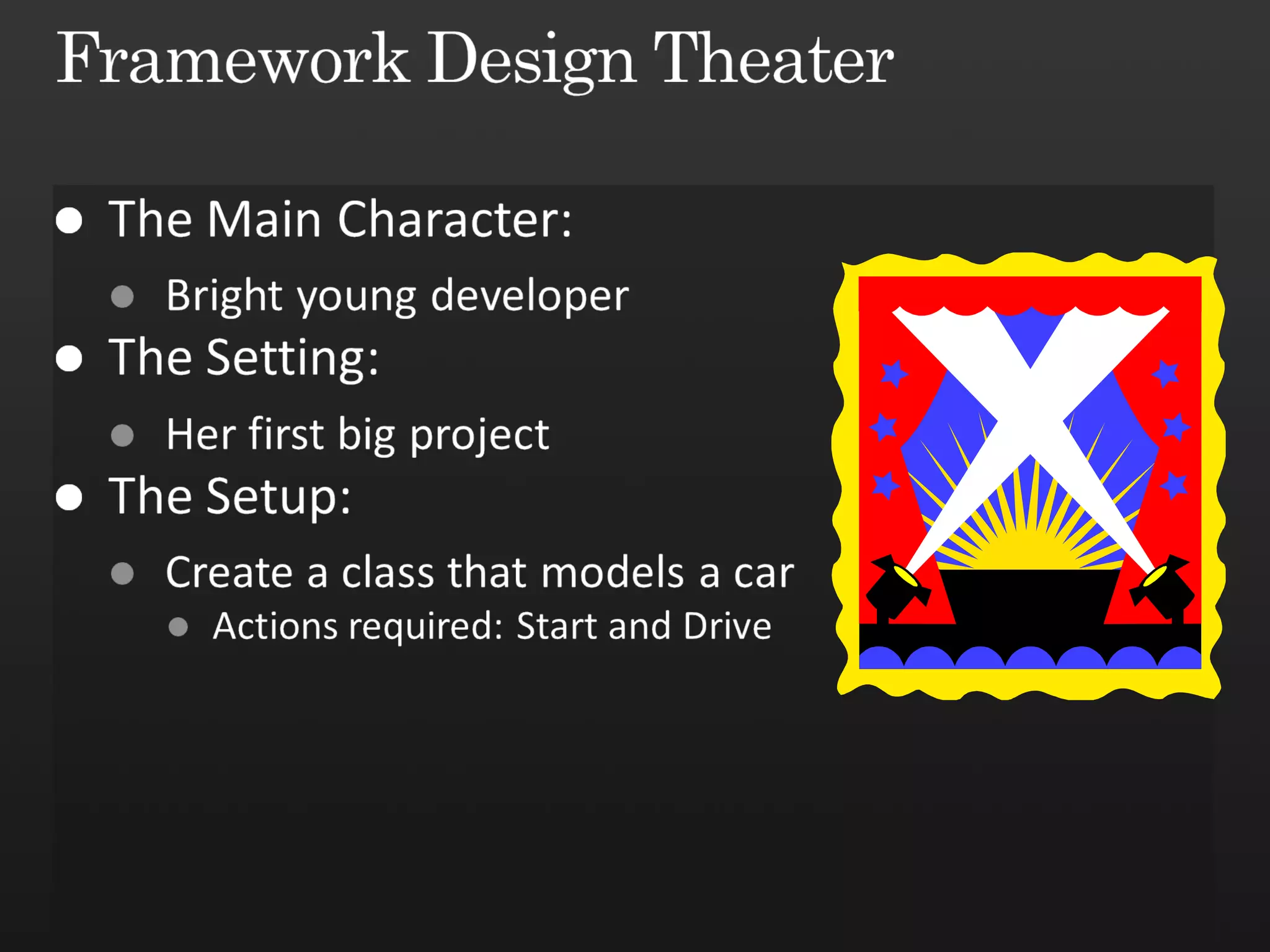 Framework Design Theater

- The Main Character:
  - Bright young developer
- The Setting:
  - Her first big project
- The Setup:
  - Create a class that models a car
    - Actions required: Start and Drive